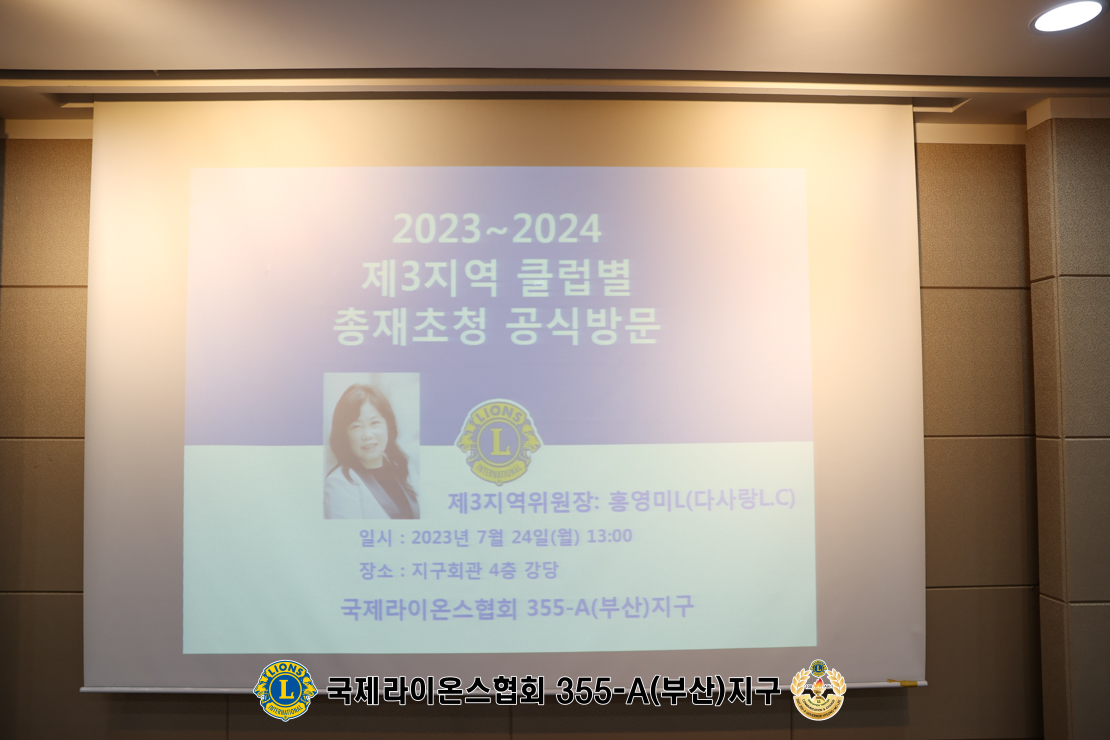 2023~2024
제3지역 클럽별
총재초청 공식방문

LIONS
L
INTERNATIONAL

제3지역위원장: 홍영미L(다사랑L.C)

일시 : 2023년 7월 24일(월) 13:00

장소 : 지구회관 4층 강당

국제라이온스협회 355-A(부산)지구

LIONS
L
INTERNATIONAL
국제라이온스협회 355-A(부산)지구